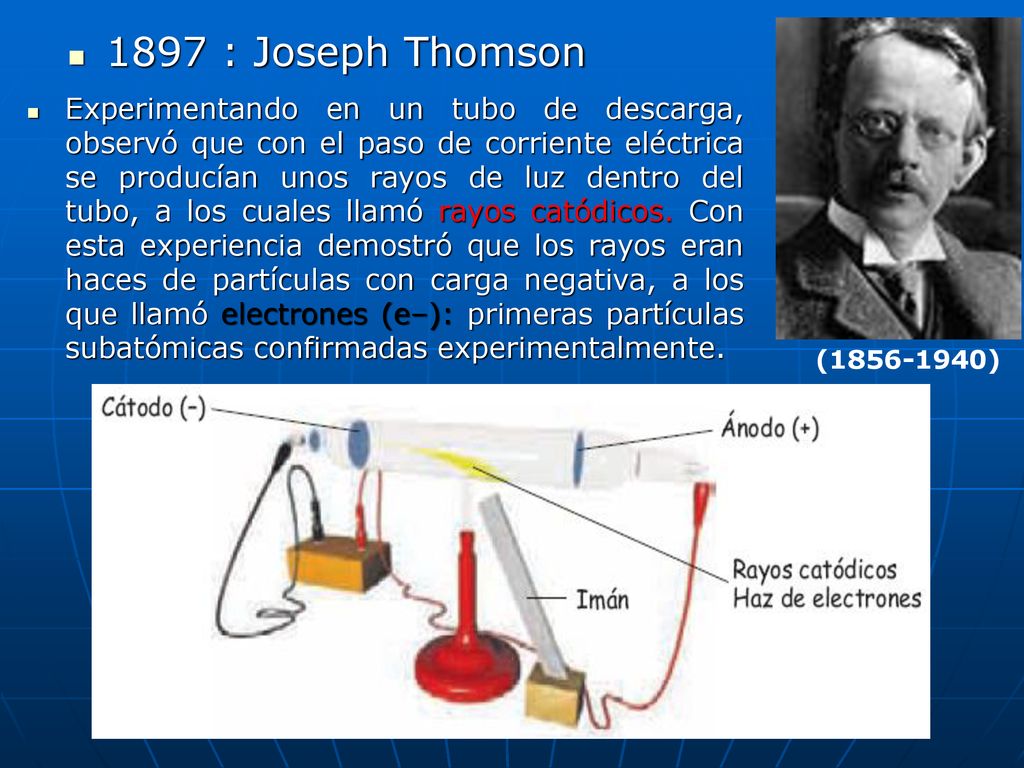 1897 : Joseph Thomson

Experimentando en un tubo de descarga, observó que con el paso de corriente eléctrica se producían unos rayos de luz dentro del tubo, a los cuales llamó rayos catódicos. Con esta experiencia demostró que los rayos eran haces de partículas con carga negativa, a los que llamó electrones (e–): primeras partículas subatómicas confirmadas experimentalmente.

(1856-1940)

Cátodo (–)

Ánodo (+)

Rayos catódicos
Haz de electrones

Imán